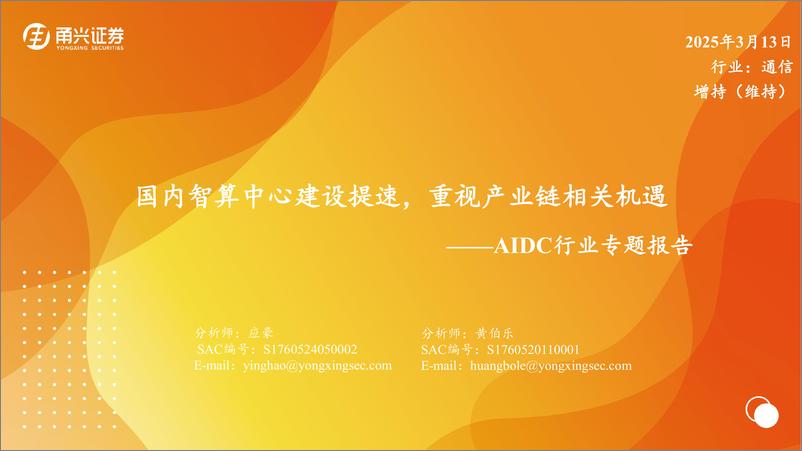 甬兴证券
YONGXING SECURITIES

2025年3月13日
行业：通信
增持（维持）

国内智算中心建设提速，重视产业链相关机遇
——AIDC行业专题报告

分析师：应豪
SAC编号：S1760524050002
E-mail：yinghao@yongxingsec.com

分析师：黄伯乐
SAC编号：S1760520110001
E-mail：huangbole@yongxingsec.com